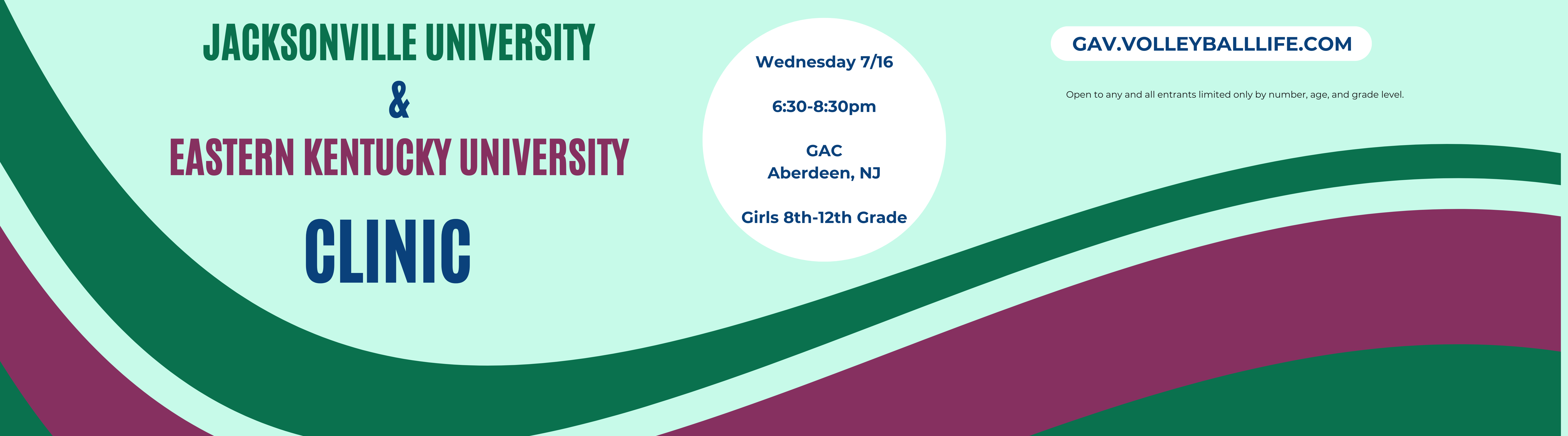 JACKSONVILLE UNIVERSITY
&
EASTERN KENTUCKY UNIVERSITY
CLINIC

Wednesday 7/16

6:30-8:30pm

GAC
Aberdeen, NJ

Girls 8th-12th Grade

GAV.VOLLEYBALLLIFE.COM

Open to any and all entrants limited only by number, age, and grade level.